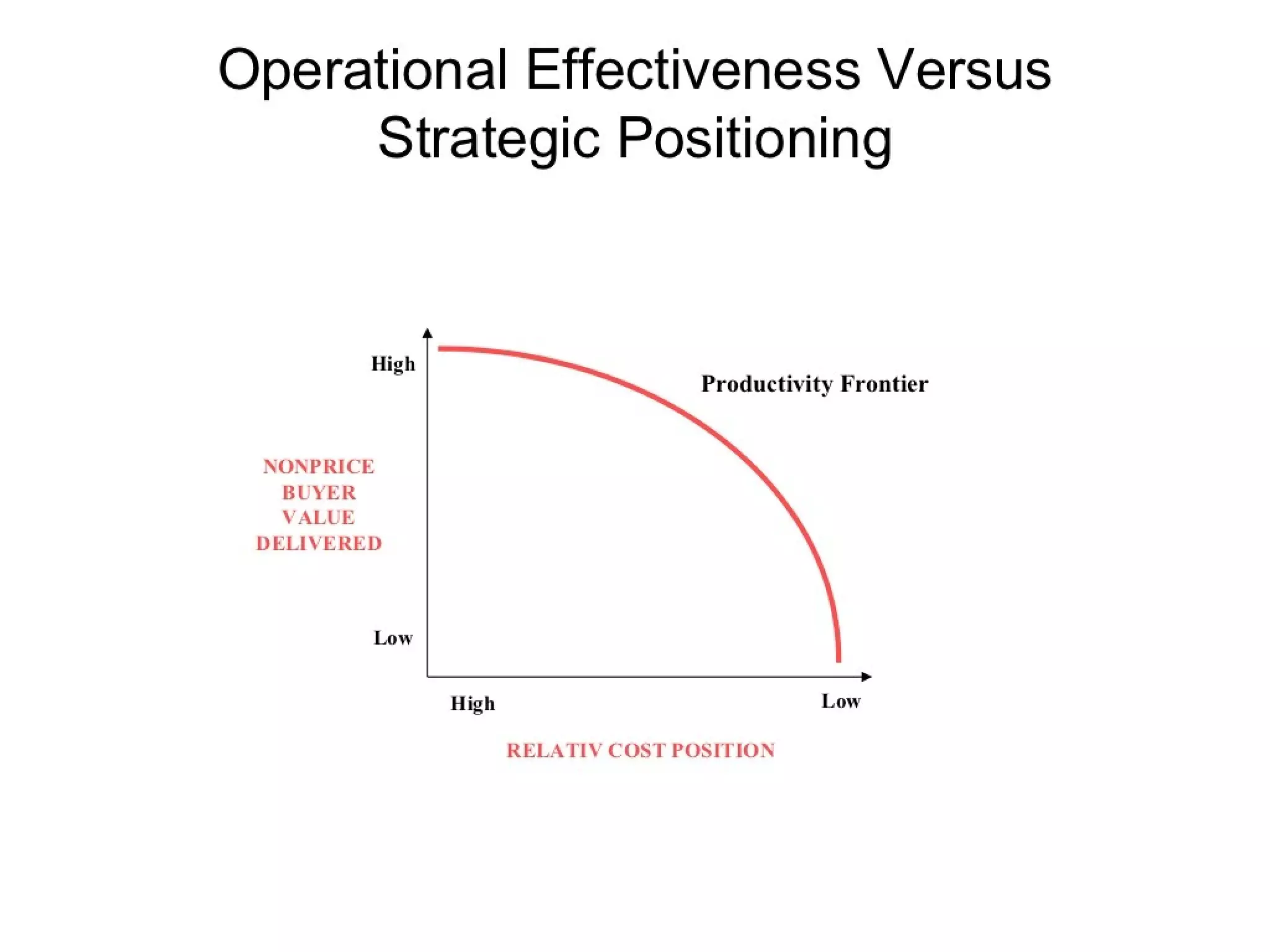 Operational Effectiveness Versus Strategic Positioning

High

Productivity Frontier

NONPRICE
BUYER
VALUE
DELIVERED

Low

High

Low

RELATIV COST POSITION